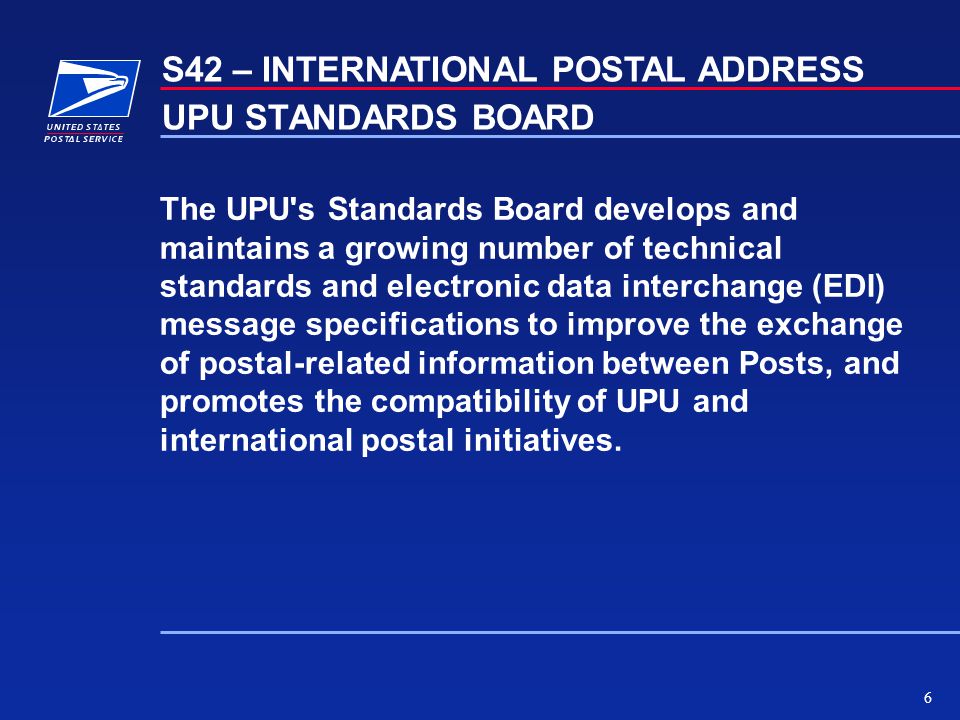 UNITED STATES POSTAL SERVICE

S42 – INTERNATIONAL POSTAL ADDRESS
UPU STANDARDS BOARD

The UPU's Standards Board develops and maintains a growing number of technical standards and electronic data interchange (EDI) message specifications to improve the exchange of postal-related information between Posts, and promotes the compatibility of UPU and international postal initiatives.

6